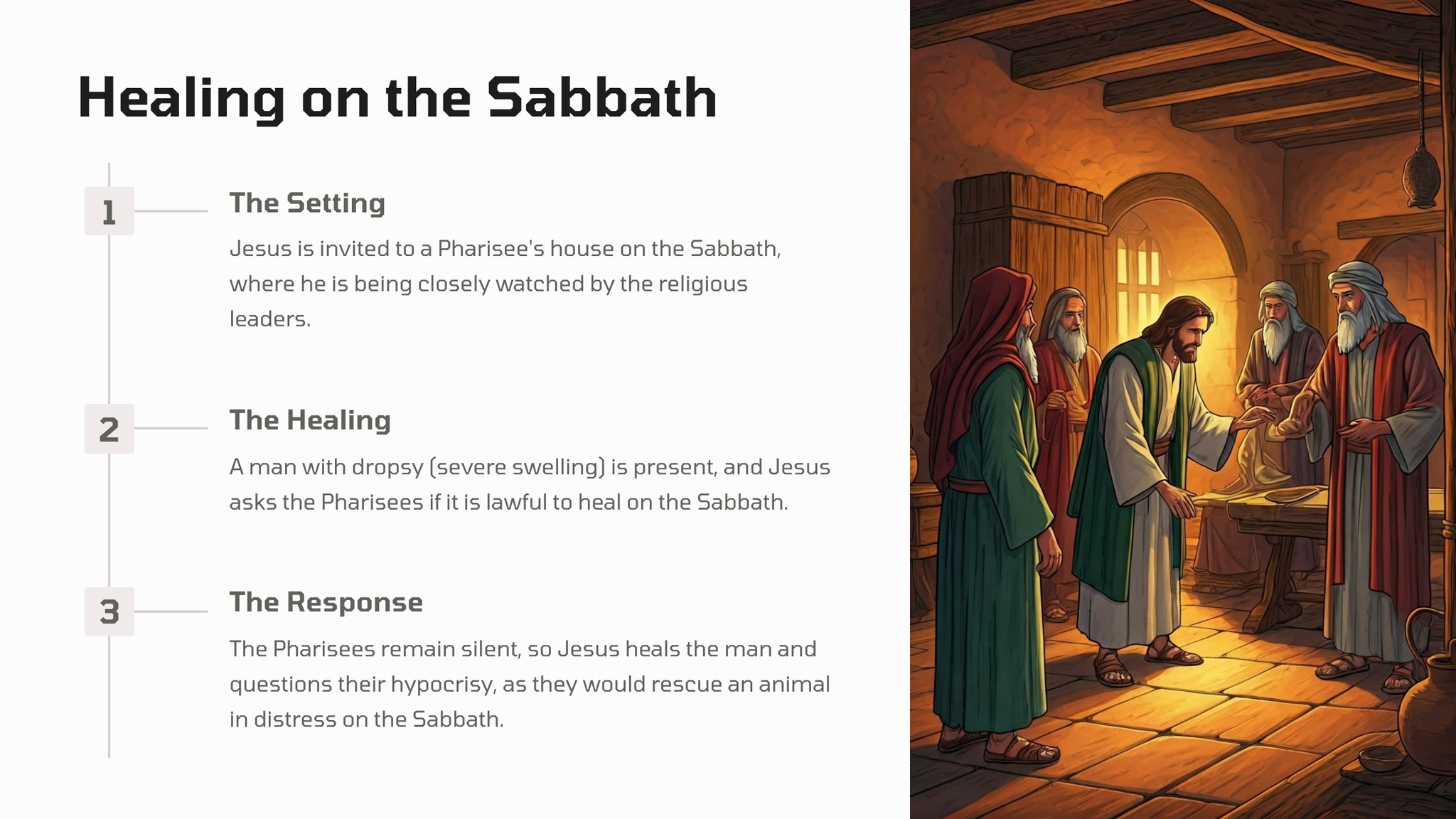 Healing on the Sabbath

1

The Setting

Jesus is invited to a Pharisee's house on the Sabbath, where he is being closely watched by the religious leaders.

2

The Healing

A man with dropsy (severe swelling) is present, and Jesus asks the Pharisees if it is lawful to heal on the Sabbath.

3

The Response

The Pharisees remain silent, so Jesus heals the man and questions their hypocrisy, as they would rescue an animal in distress on the Sabbath.